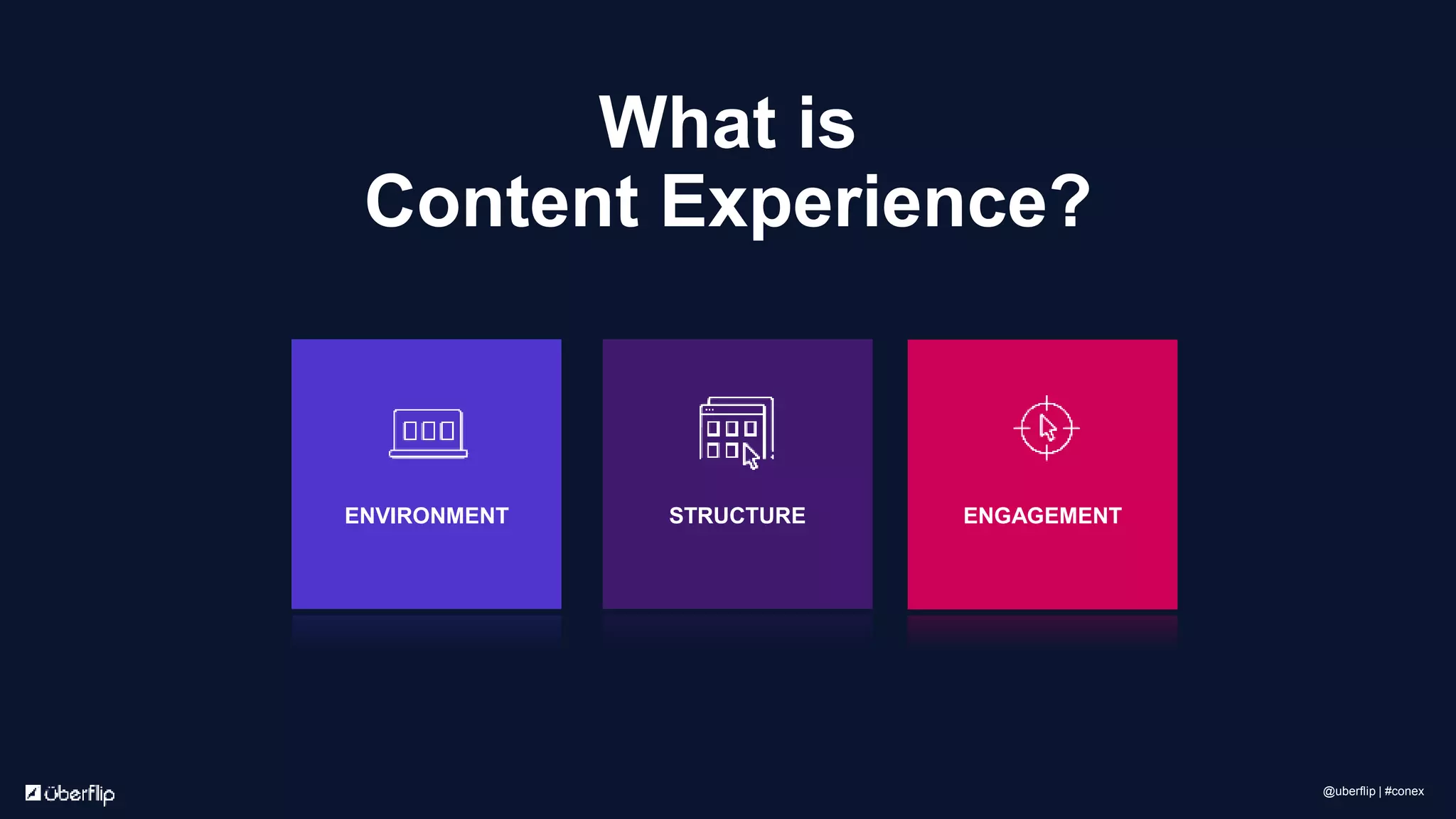 What is
Content Experience?

ENVIRONMENT

STRUCTURE

ENGAGEMENT

überflip

@uberflip | #conex